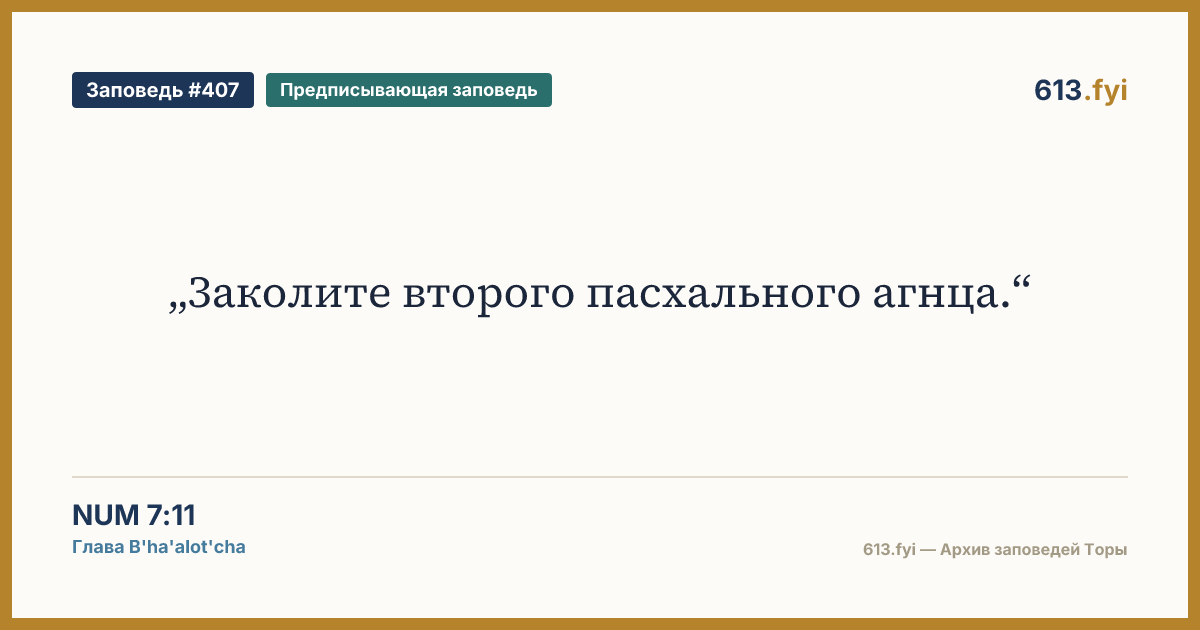 Заповедь #407

Предписывающая заповедь

613.fyi

„Заколите второго пасхального агнца.“

NUM 7:11

Глава B'ha'alot'cha

613.fyi — Архив заповедей Торы